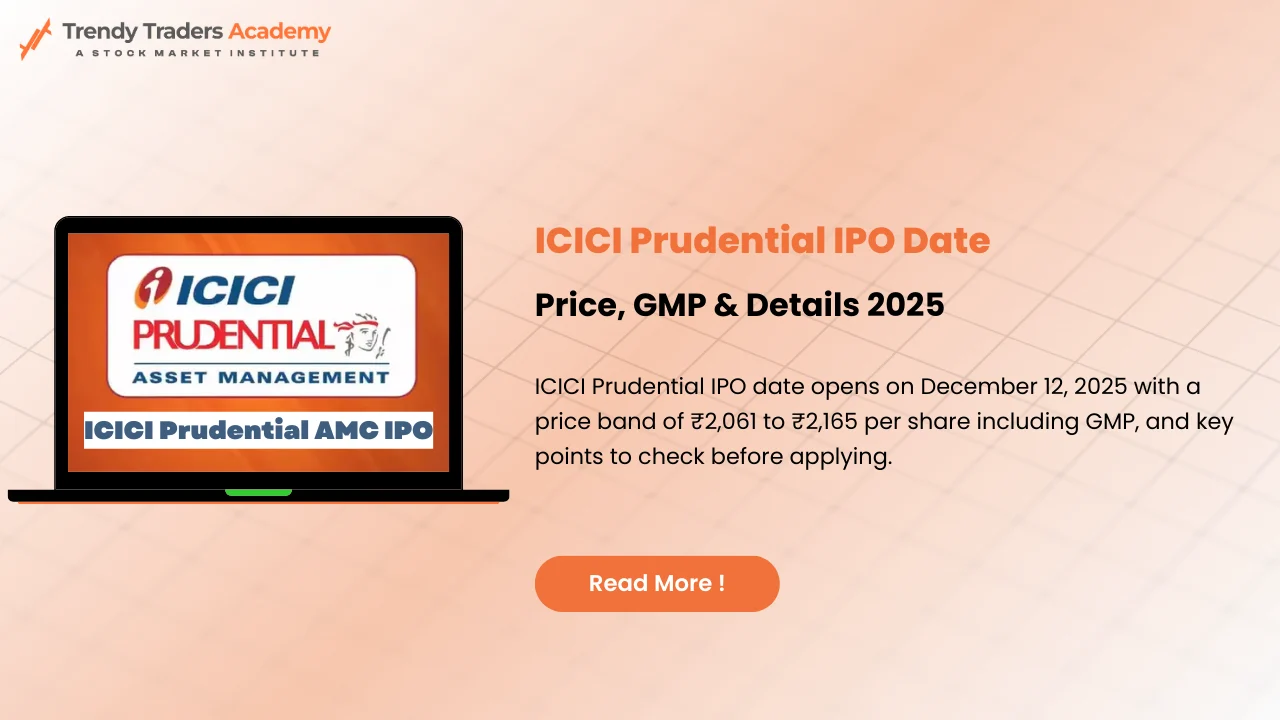 Trendy Traders Academy
A STOCK MARKET INSTITUTE

ICICI
PRUDENTIAL
ASSET MANAGEMENT

ICICI Prudential AMC IPO

ICICI Prudential IPO Date

Price, GMP & Details 2025

ICICI Prudential IPO date opens on December 12, 2025 with a price band of ₹2,061 to ₹2,165 per share including GMP, and key points to check before applying.

Read More !